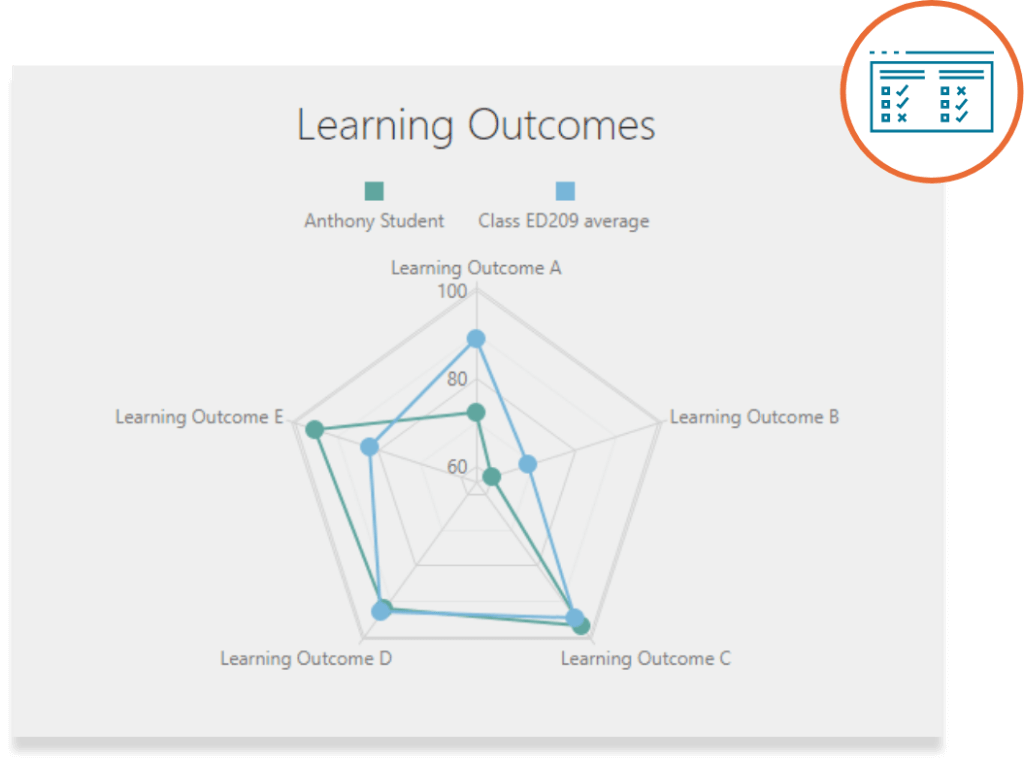 Learning Outcomes

Anthony Student

Class ED209 average

Learning Outcome A

100

80

60

Learning Outcome B

Learning Outcome C

Learning Outcome D

Learning Outcome E